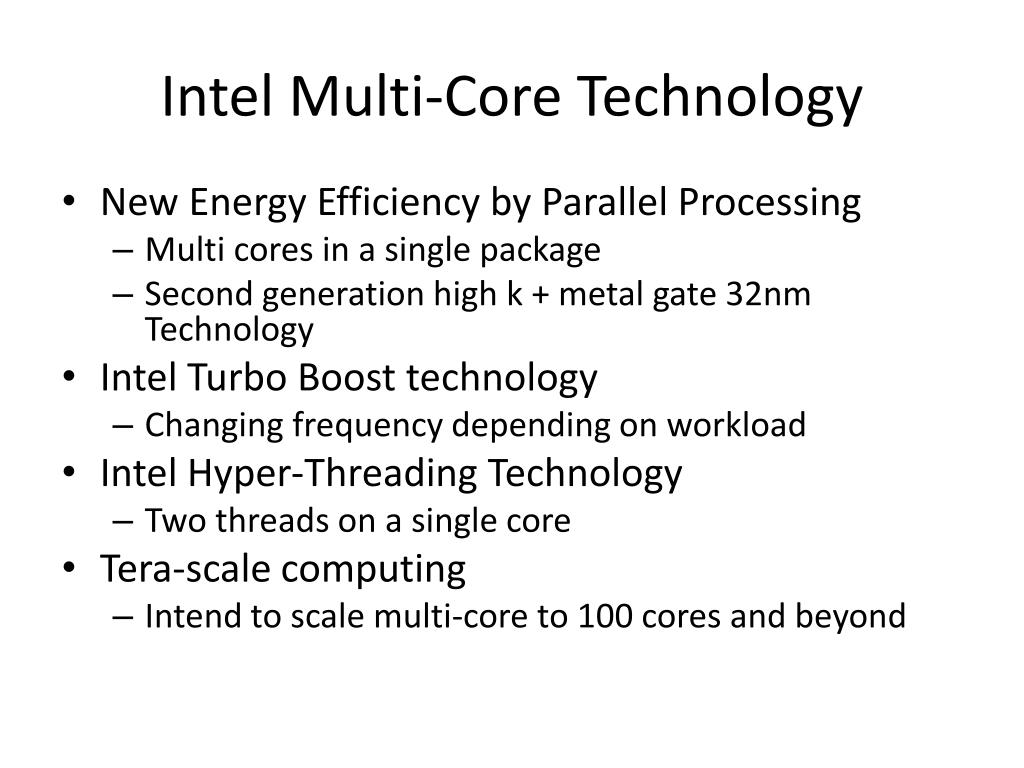 Intel Multi-Core Technology

• New Energy Efficiency by Parallel Processing
  – Multi cores in a single package
  – Second generation high k + metal gate 32nm Technology
• Intel Turbo Boost technology
  – Changing frequency depending on workload
• Intel Hyper-Threading Technology
  – Two threads on a single core
• Tera-scale computing
  – Intend to scale multi-core to 100 cores and beyond